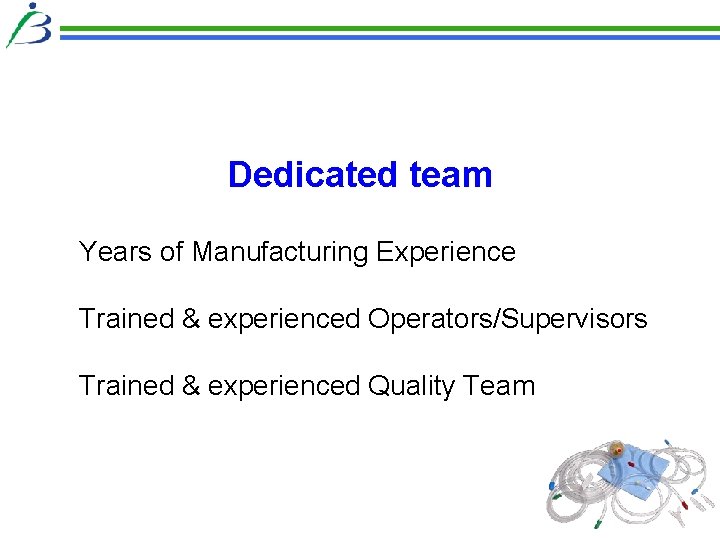 Dedicated team

Years of Manufacturing Experience

Trained & experienced Operators/Supervisors

Trained & experienced Quality Team